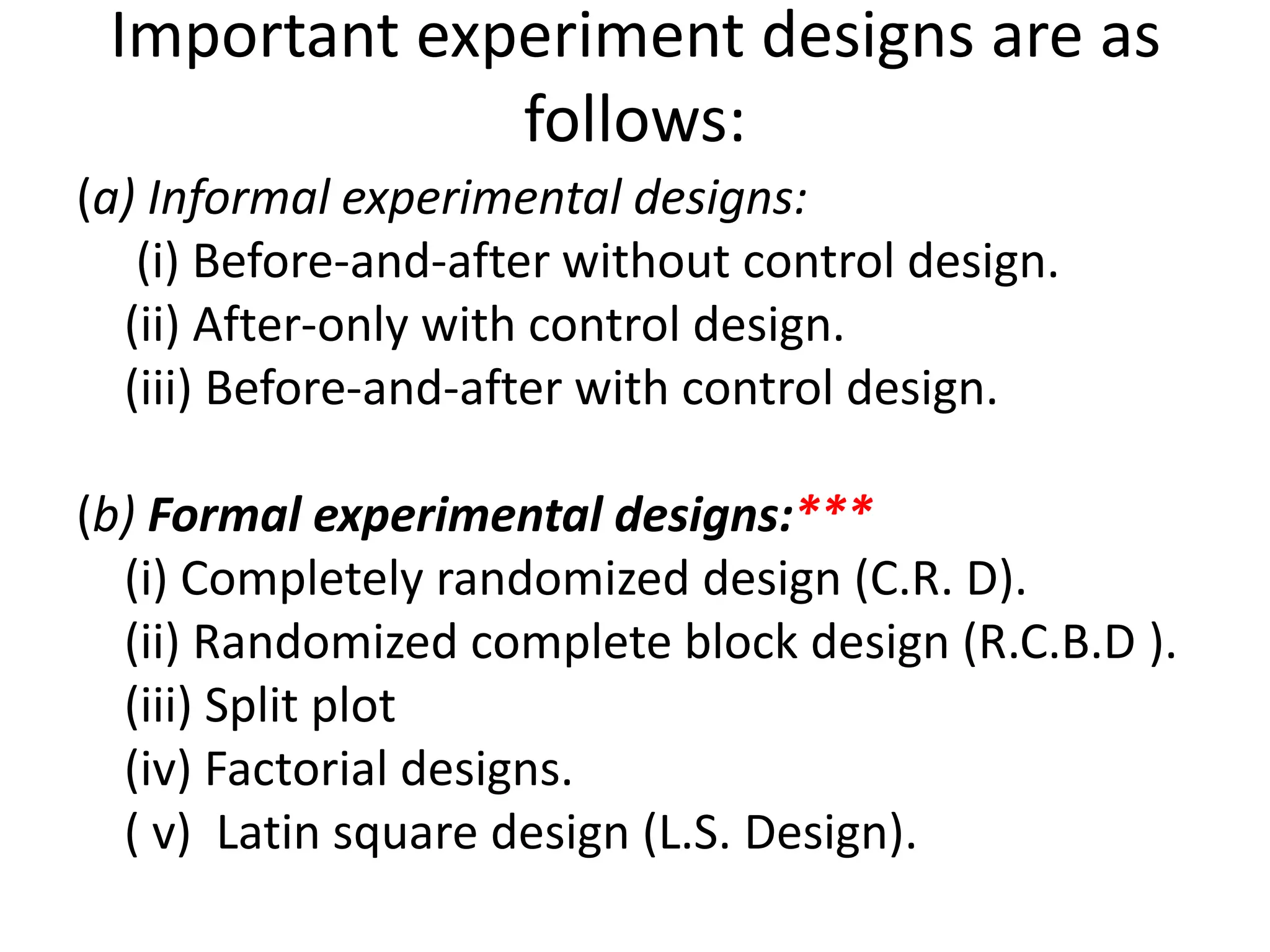 Important experiment designs are as follows:

(a) Informal experimental designs:
(i) Before-and-after without control design.
(ii) After-only with control design.
(iii) Before-and-after with control design.

(b) Formal experimental designs:***
(i) Completely randomized design (C.R. D).
(ii) Randomized complete block design (R.C.B.D ).
(iii) Split plot
(iv) Factorial designs.
( v) Latin square design (L.S. Design).